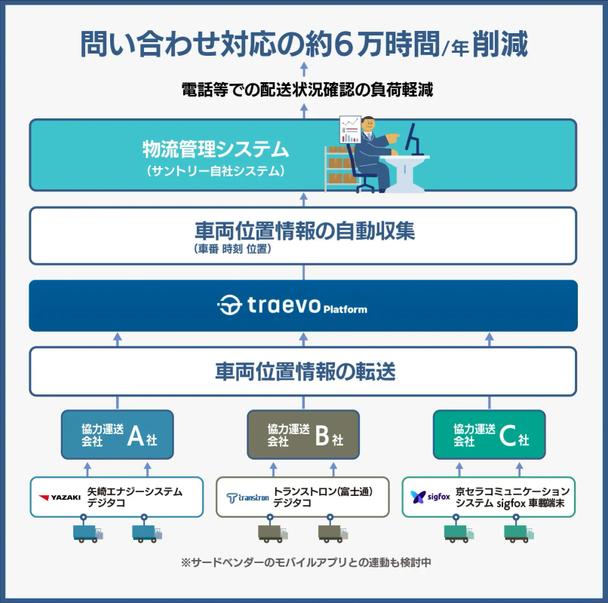 問い合わせ対応の約6万時間/年削減

電話等での配送状況確認の負荷軽減

物流管理システム
（サントリー自社システム）

車両位置情報の自動収集
（車番 時刻 位置）

traevo Platform

車両位置情報の転送

協力運送会社 A社

協力運送会社 B社

協力運送会社 C社

YAZAKI 矢崎エナジーシステム デジタコ

transtron トランストロン(富士通) デジタコ

sigfox 京セラコミュニケーションシステム sigfox 車載端末

※サードベンダーのモバイルアプリとの連動も検討中